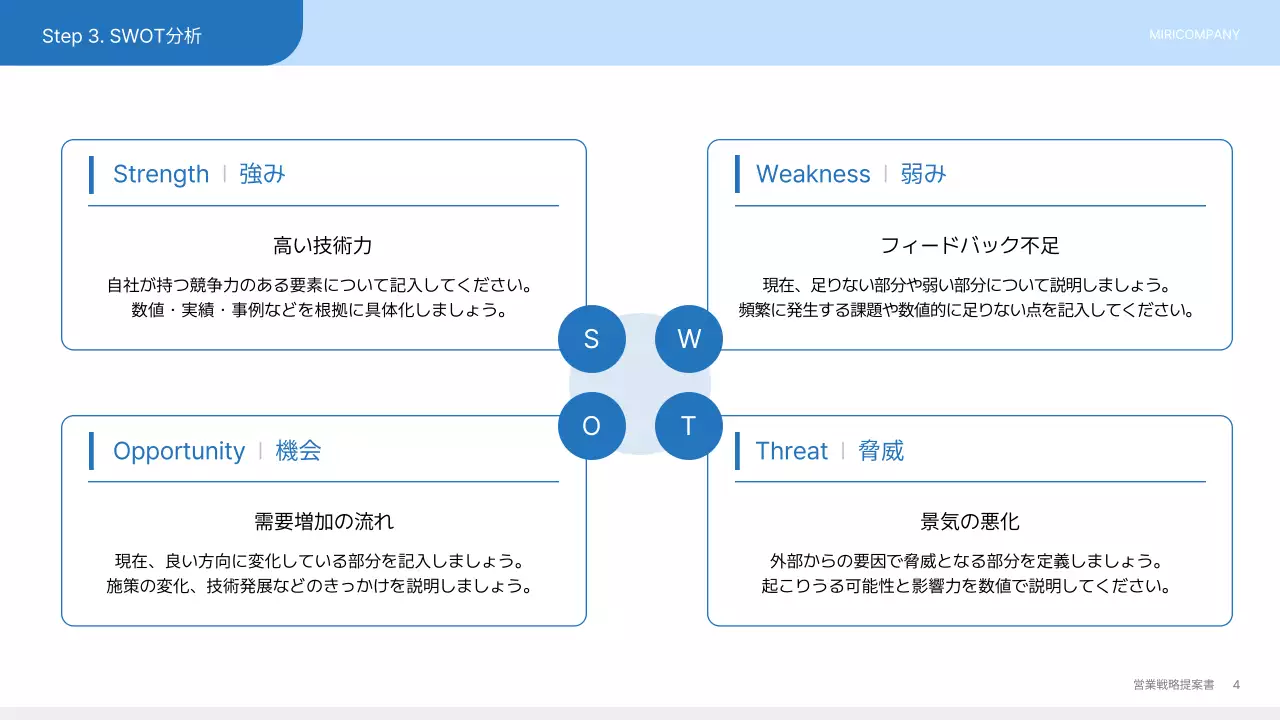 Step 3. SWOT分析

MIRICOMPANY

Strength | 強み

高い技術力

自社が持つ競争力のある要素について記入してください。
数値・実績・事例などを根拠に具体化しましょう。

Weakness | 弱み

フィードバック不足

現在、足りない部分や弱い部分について説明しましょう。
頻繁に発生する課題や数値的に足りない点を記入してください。

S

W

O

T

Opportunity | 機会

需要増加の流れ

現在、良い方向に変化している部分を記入しましょう。
施策の変化、技術発展などのきっかけを説明しましょう。

Threat | 脅威

景気の悪化

外部からの要因で脅威となる部分を定義しましょう。
起こりうる可能性と影響力を数値で説明してください。

営業戦略提案書 4